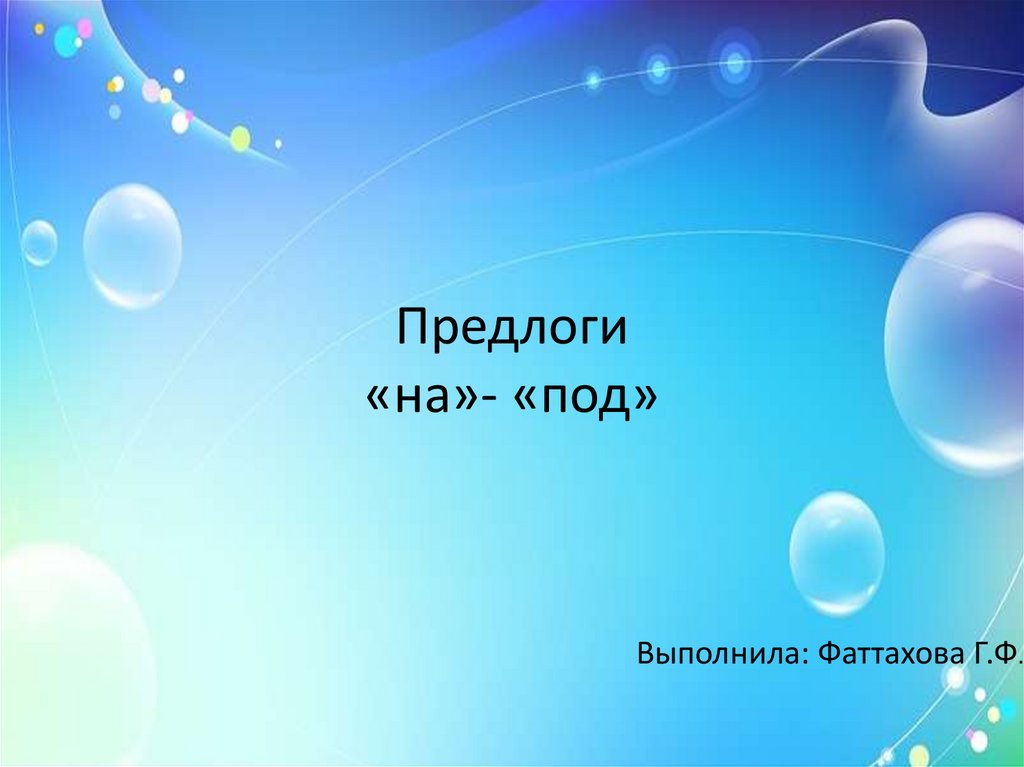 Предлоги
«на»- «под»

Выполнила: Фаттахова Г.Ф.